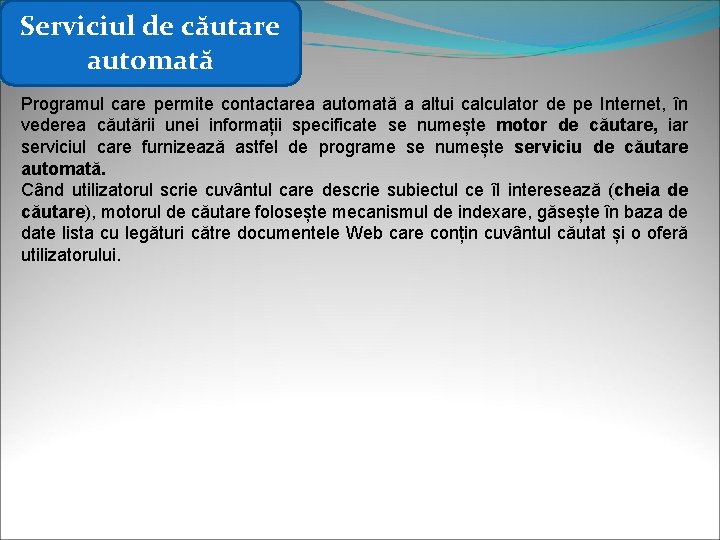 Serviciul de căutare automată

Programul care permite contactarea automată a altui calculator de pe Internet, în vederea căutării unei informații specificate se numește motor de căutare, iar serviciul care furnizează astfel de programe se numește serviciu de căutare automată.
Când utilizatorul scrie cuvântul care descrie subiectul ce îl interesează (cheia de căutare), motorul de căutare folosește mecanismul de indexare, găsește în baza de date lista cu legături către documentele Web care conțin cuvântul căutat și o oferă utilizatorului.